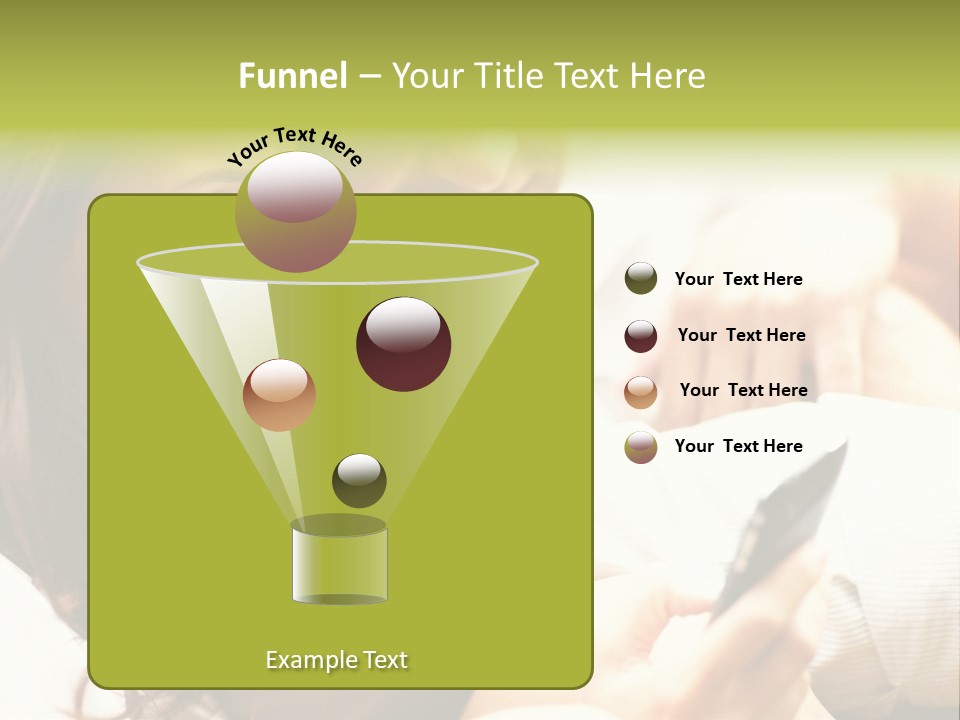 Funnel – Your Title Text Here

Your Text Here

Example Text

Your Text Here

Your Text Here

Your Text Here

Your Text Here